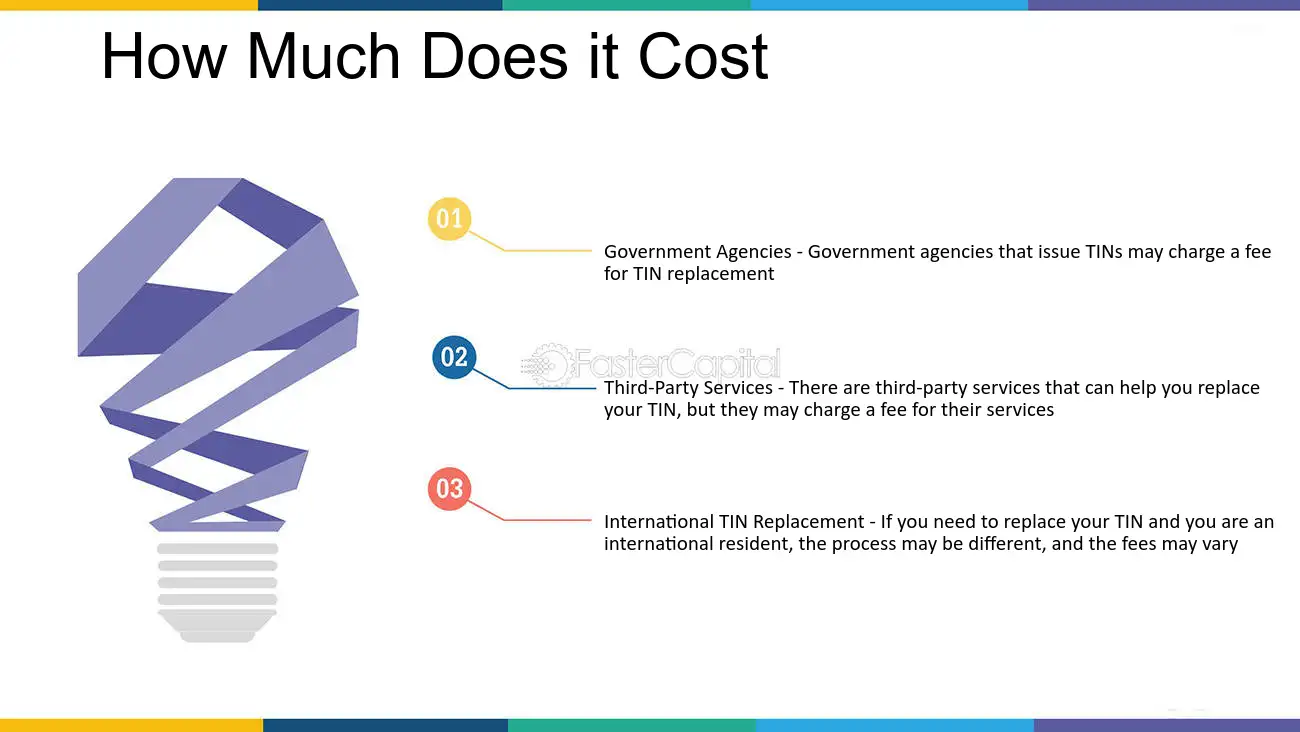 How Much Does it Cost

01

Government Agencies - Government agencies that issue TINs may charge a fee for TIN replacement

02

FasterCapital

Third-Party Services - There are third-party services that can help you replace your TIN, but they may charge a fee for their services

03

International TIN Replacement - If you need to replace your TIN and you are an international resident, the process may be different, and the fees may vary